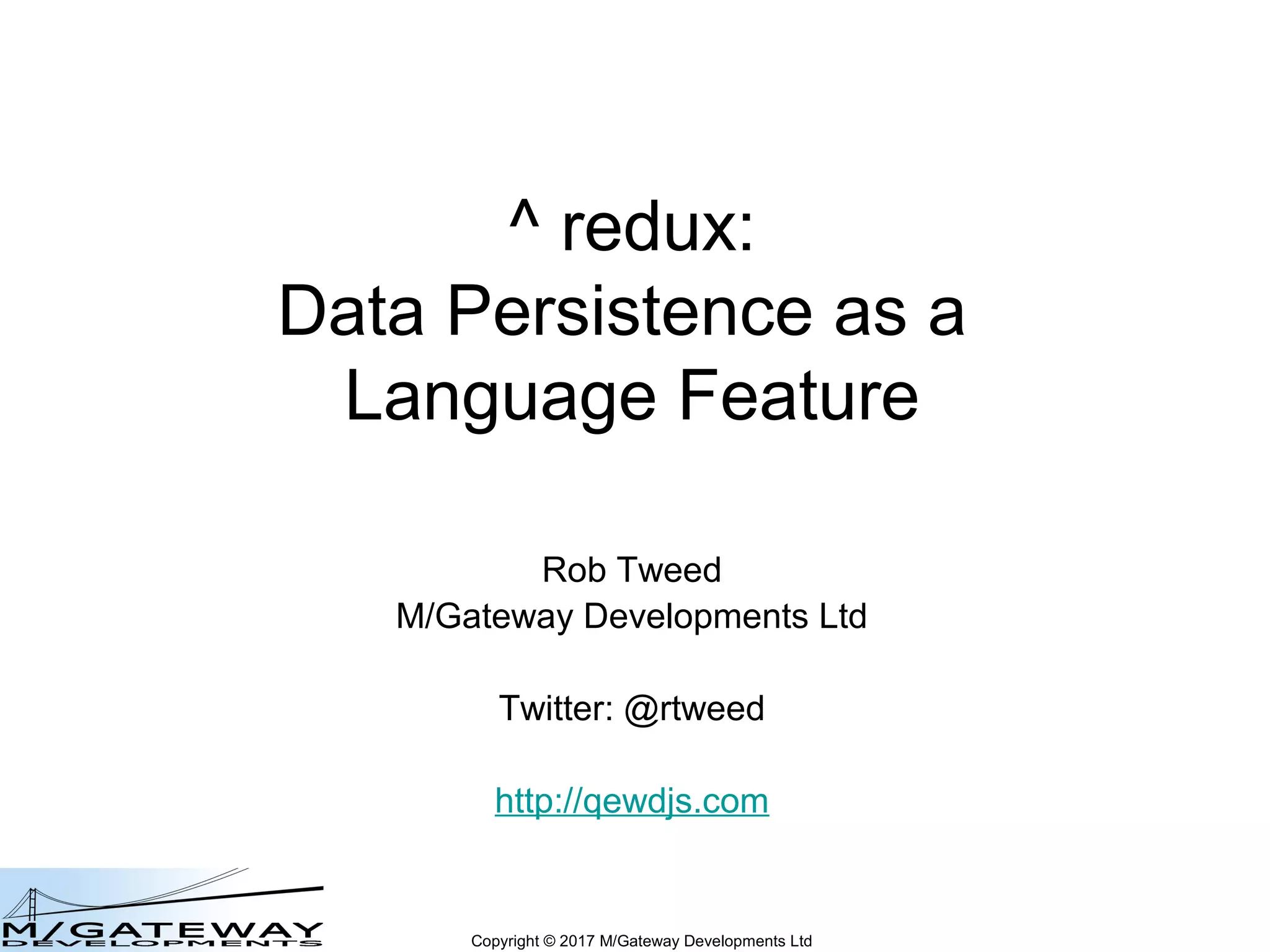 ^ redux:
Data Persistence as a Language Feature

Rob Tweed
M/Gateway Developments Ltd

Twitter: @rtweed

http://qewdjs.com

M/GATEWAY
DEVELOPMENTS

Copyright © 2017 M/Gateway Developments Ltd